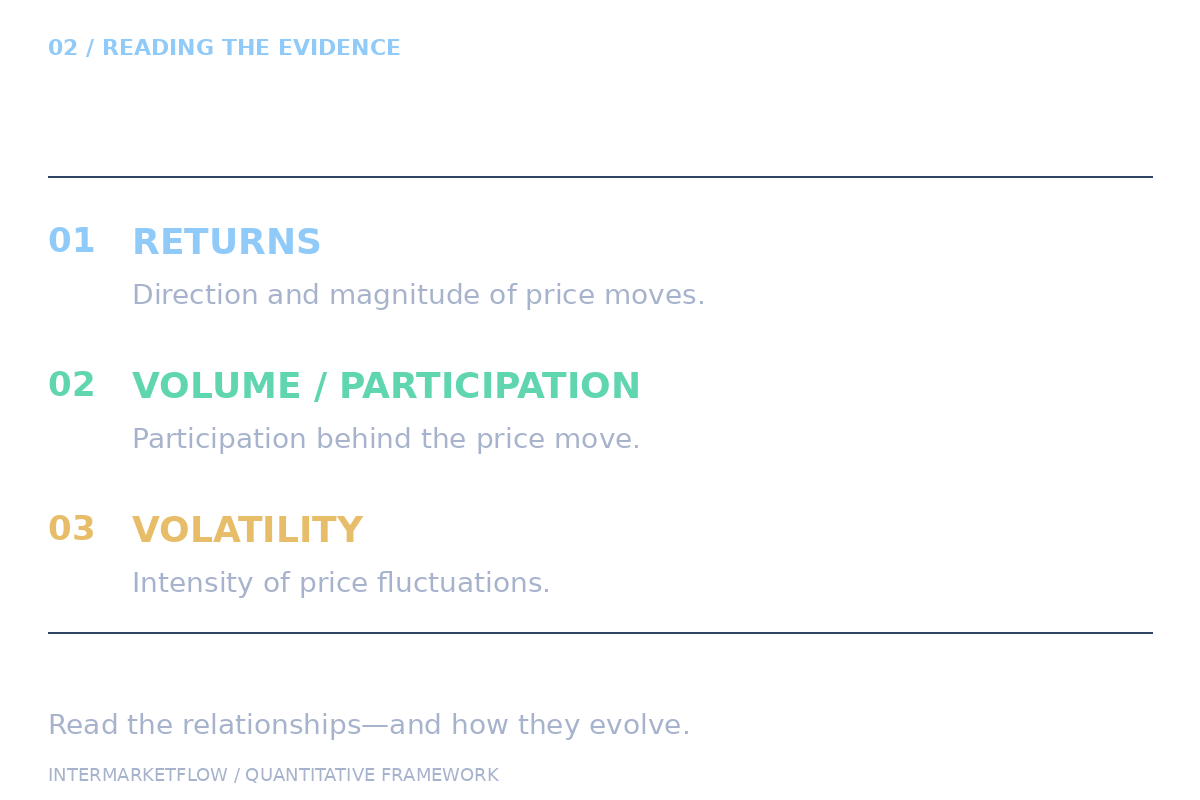 02 / READING THE EVIDENCE

01 RETURNS

Direction and magnitude of price moves.

02 VOLUME / PARTICIPATION

Participation behind the price move.

03 VOLATILITY

Intensity of price fluctuations.

Read the relationships—and how they evolve.

INTERMARKETFLOW / QUANTITATIVE FRAMEWORK